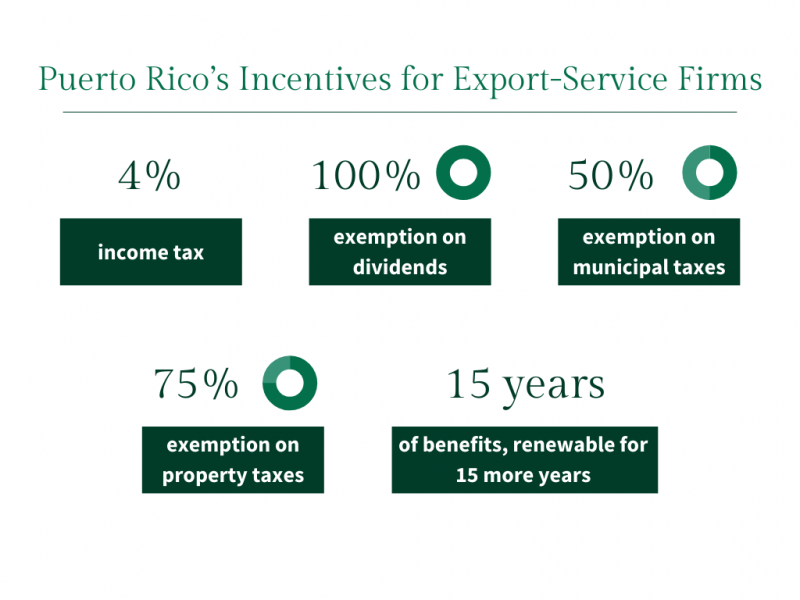 Puerto Rico's Incentives for Export-Service Firms

4%

income tax

100%

exemption on dividends

50%

exemption on municipal taxes

75%

exemption on property taxes

15 years

of benefits, renewable for 15 more years